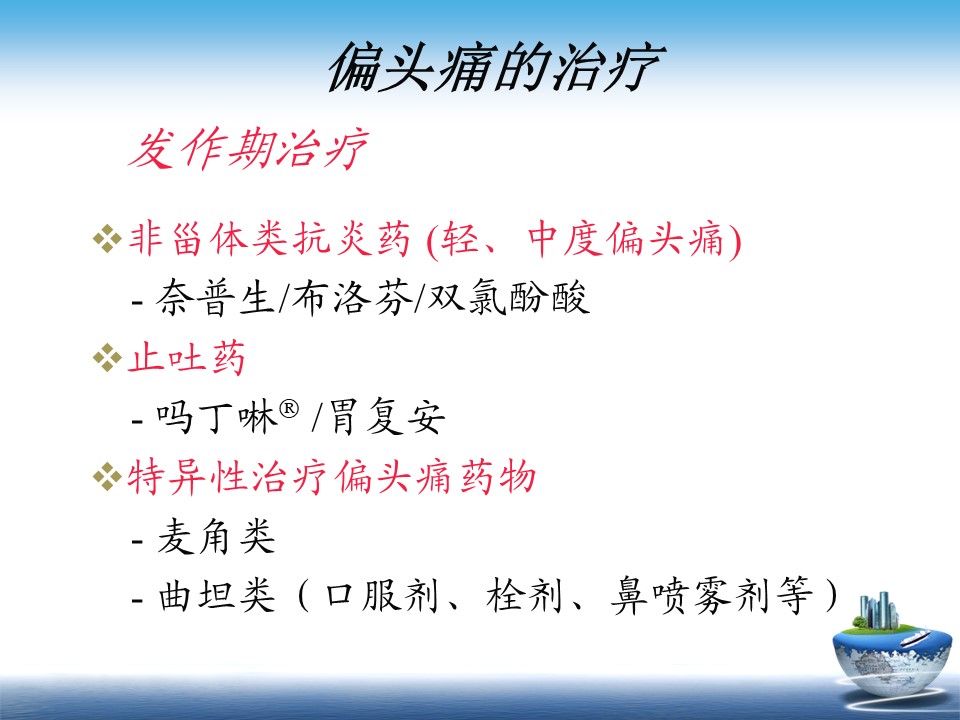 偏头痛的治疗

发作期治疗

❖非甾体类抗炎药 (轻、中度偏头痛)

- 奈普生/布洛芬/双氯酚酸

❖止吐药

- 吗丁啉® /胃复安

❖特异性治疗偏头痛药物

- 麦角类

- 曲坦类（口服剂、栓剂、鼻喷雾剂等）